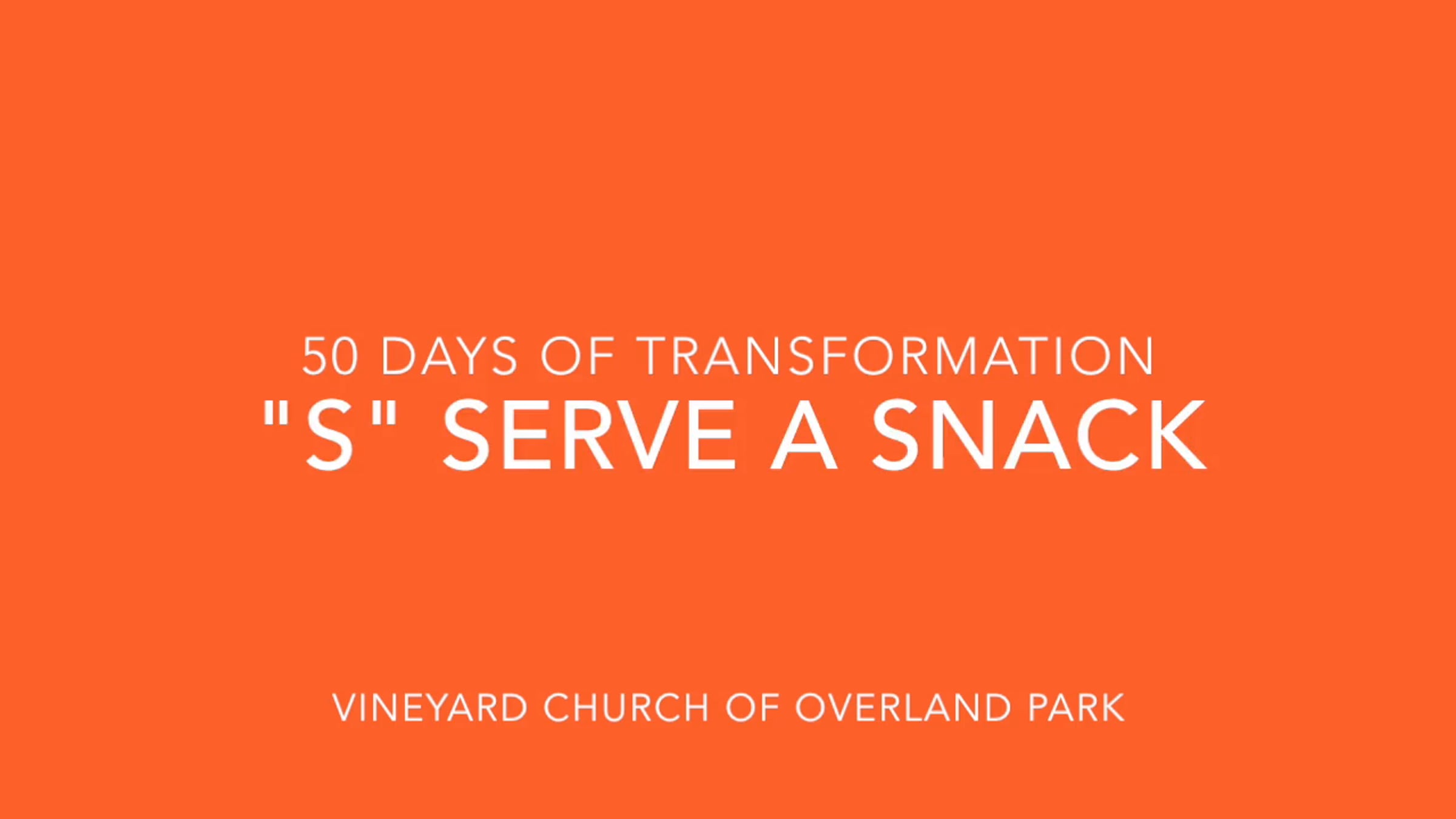 50 DAYS OF TRANSFORMATION
"S" SERVE A SNACK

VINEYARD CHURCH OF OVERLAND PARK